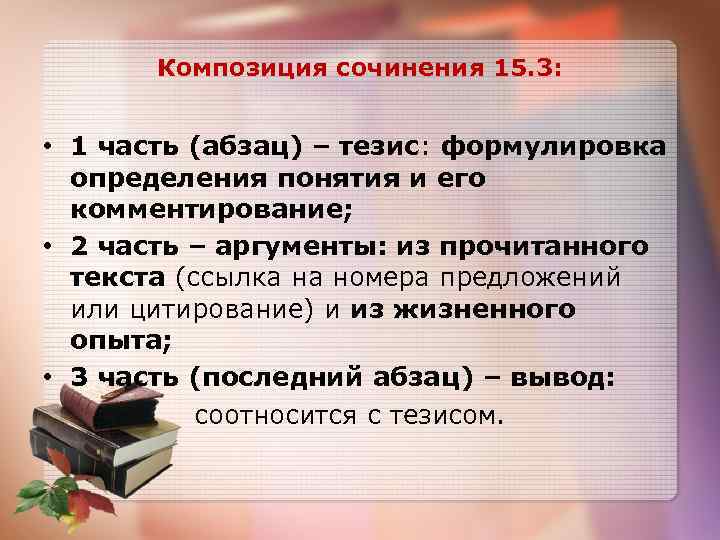 Композиция сочинения 15.3:

• 1 часть (абзац) – тезис: формулировка определения понятия и его комментирование;
• 2 часть – аргументы: из прочитанного текста (ссылка на номера предложений или цитирование) и из жизненного опыта;
• 3 часть (последний абзац) – вывод: соотносится с тезисом.